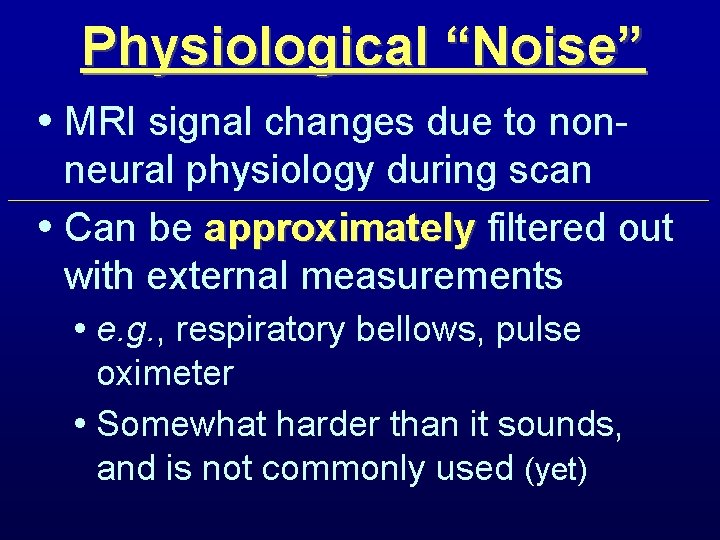 Physiological “Noise”

• MRI signal changes due to non-neural physiology during scan

• Can be approximately filtered out with external measurements

• e.g., respiratory bellows, pulse oximeter

• Somewhat harder than it sounds, and is not commonly used (yet)